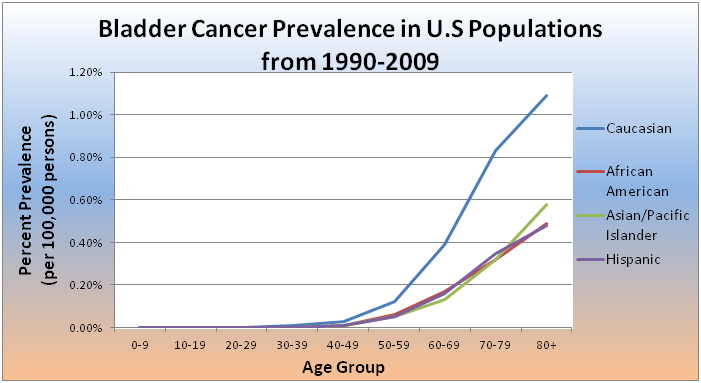 Bladder Cancer Prevalence in U.S Populations from 1990-2009

Percent Prevalence (per 100,000 persons)

1.20%
1.00%
0.80%
0.60%
0.40%
0.20%
0.00%

0-9
10-19
20-29
30-39
40-49
50-59
60-69
70-79
80+

Age Group

Caucasian
African American
Asian/Pacific Islander
Hispanic